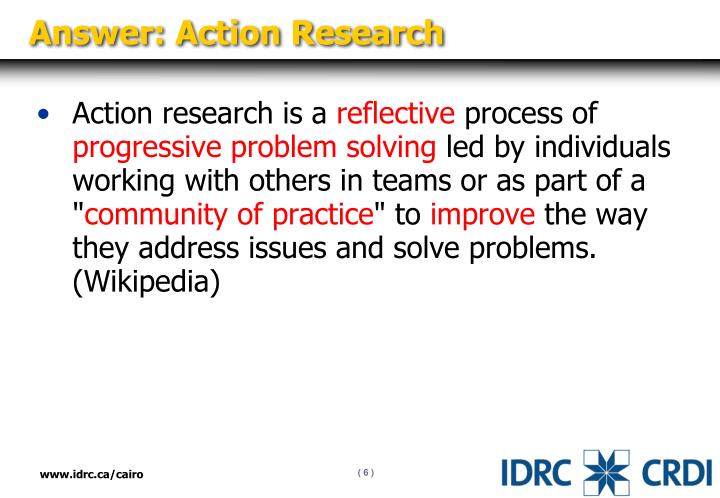 Answer: Action Research

• Action research is a reflective process of progressive problem solving led by individuals working with others in teams or as part of a "community of practice" to improve the way they address issues and solve problems. (Wikipedia)

www.idrc.ca/cairo

( 6 )

IDRC CRDI